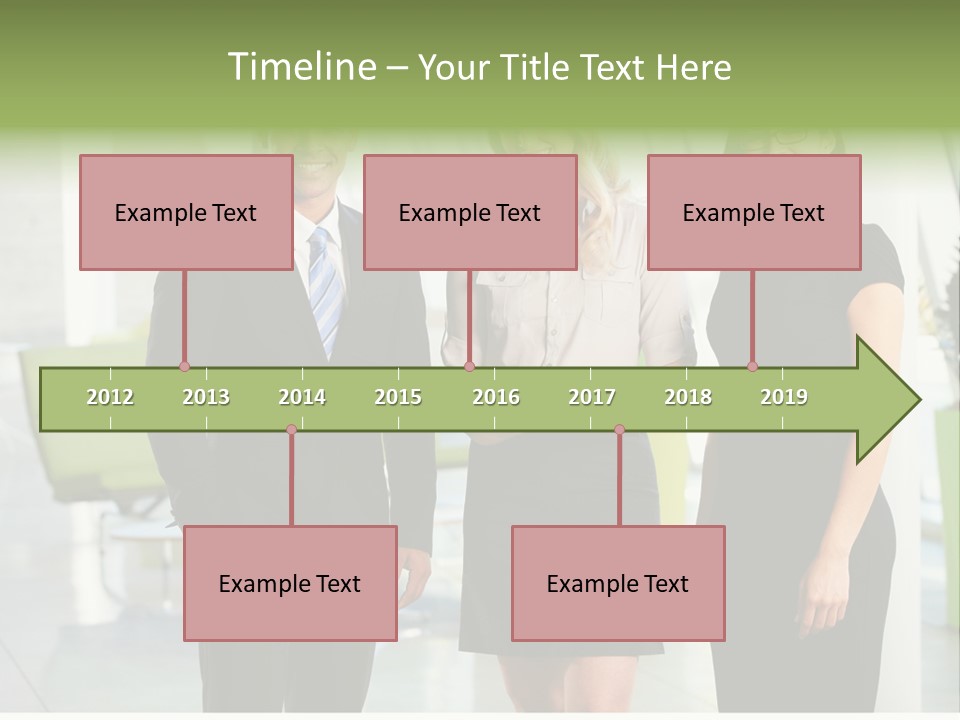 Timeline – Your Title Text Here

Example Text

Example Text

Example Text

2012 2013 2014 2015 2016 2017 2018 2019

Example Text

Example Text